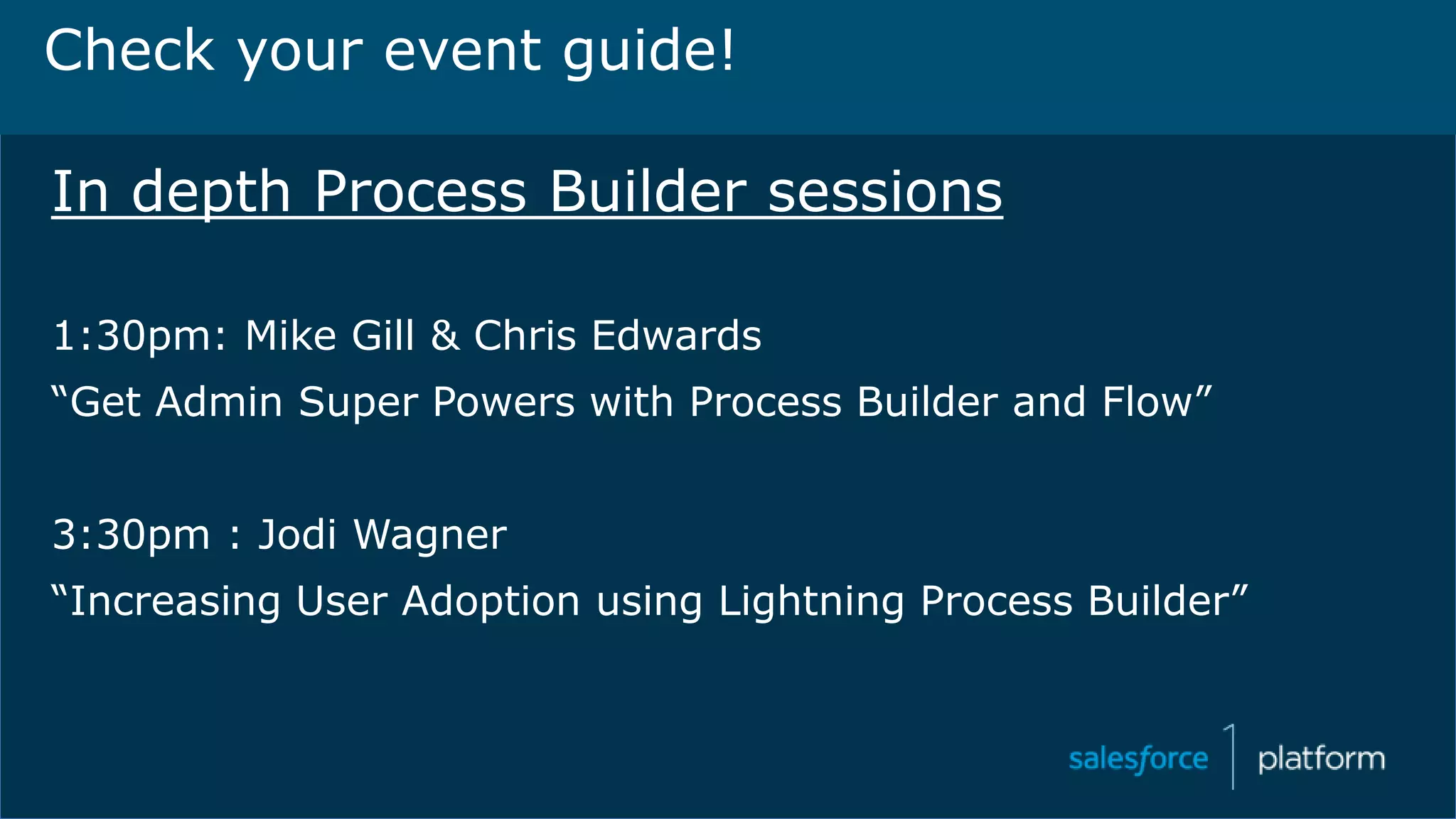 Check your event guide!

In depth Process Builder sessions

1:30pm: Mike Gill & Chris Edwards
“Get Admin Super Powers with Process Builder and Flow”

3:30pm : Jodi Wagner
“Increasing User Adoption using Lightning Process Builder”

salesforce 1 platform